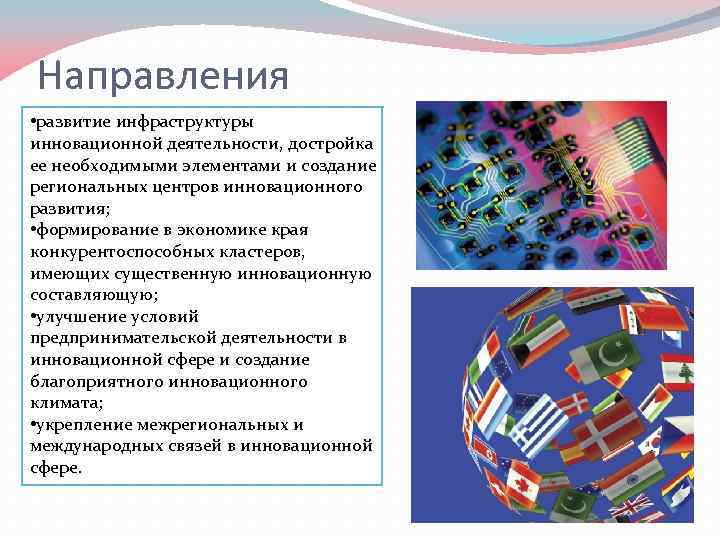 Направления

•развитие инфраструктуры инновационной деятельности, достройка ее необходимыми элементами и создание региональных центров инновационного развития;
•формирование в экономике края конкурентоспособных кластеров, имеющих существенную инновационную составляющую;
•улучшение условий предпринимательской деятельности в инновационной сфере и создание благоприятного инновационного климата;
•укрепление межрегиональных и международных связей в инновационной сфере.